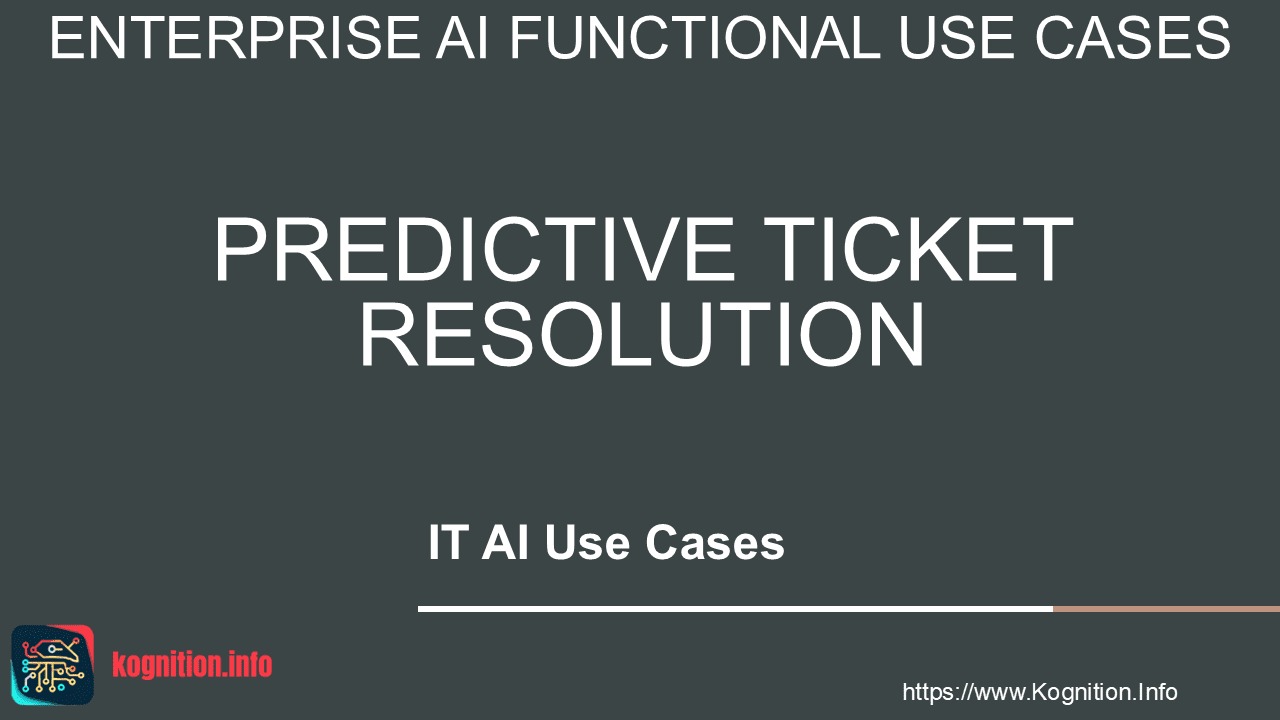 ENTERPRISE AI FUNCTIONAL USE CASES

PREDICTIVE TICKET RESOLUTION

IT AI Use Cases

kognition.info

https://www.Kognition.Info